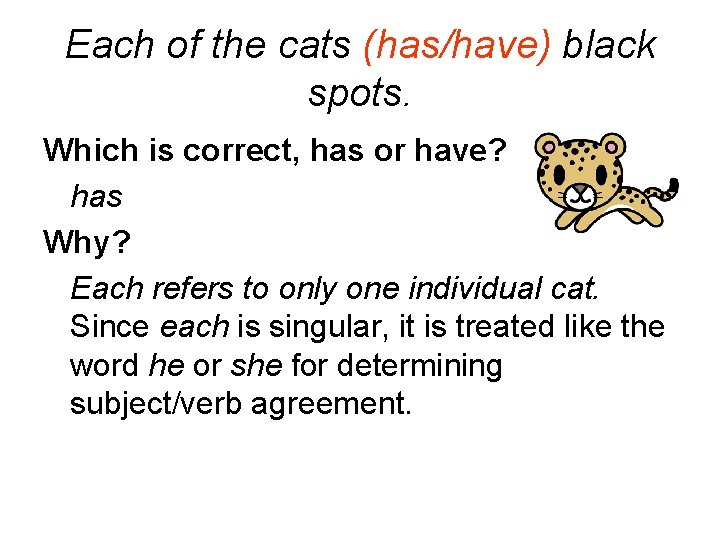 Each of the cats (has/have) black spots.

Which is correct, has or have?

has

Why?

Each refers to only one individual cat. Since each is singular, it is treated like the word he or she for determining subject/verb agreement.